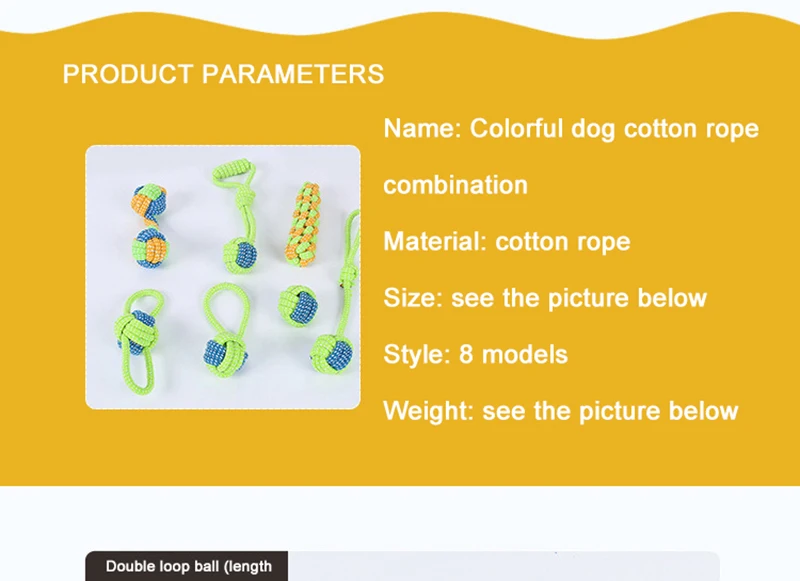 PRODUCT PARAMETERS

Name: Colorful dog cotton rope combination

Material: cotton rope

Size: see the picture below

Style: 8 models

Weight: see the picture below

Double loop ball (length